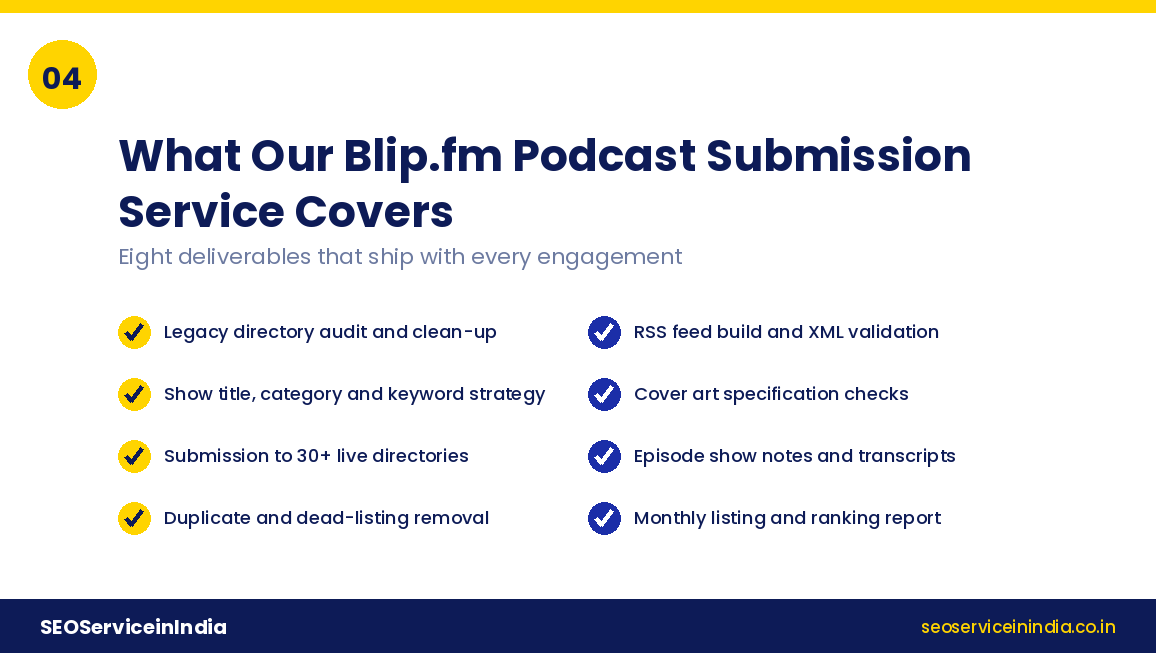 04

What Our Blip.fm Podcast Submission Service Covers

Eight deliverables that ship with every engagement

Legacy directory audit and clean-up

Show title, category and keyword strategy

Submission to 30+ live directories

Duplicate and dead-listing removal

RSS feed build and XML validation

Cover art specification checks

Episode show notes and transcripts

Monthly listing and ranking report

SEOServiceinIndia

seoserviceinindia.co.in